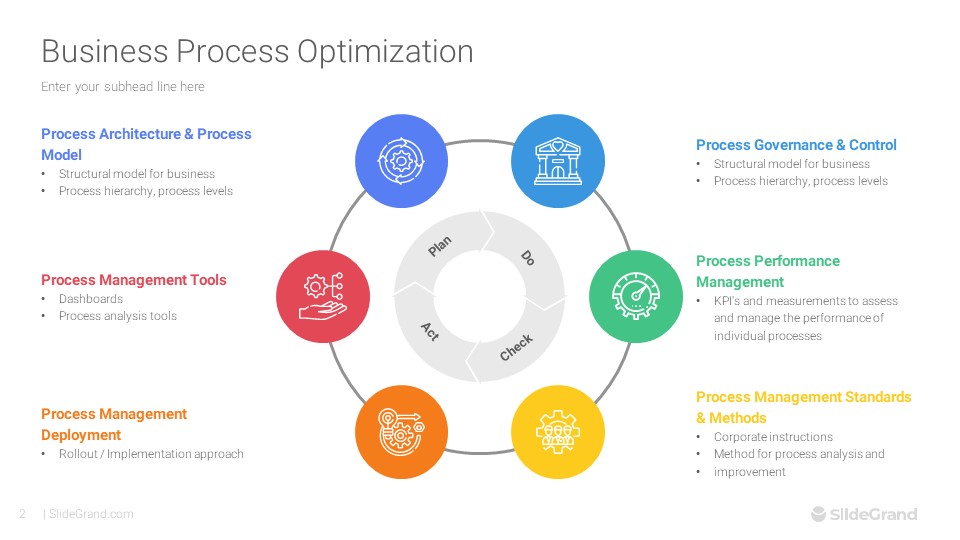 Business Process Optimization

Enter your subhead line here

Process Architecture & Process Model
• Structural model for business
• Process hierarchy, process levels

Process Management Tools
• Dashboards
• Process analysis tools

Process Management Deployment
• Rollout / Implementation approach

Plan
Do
Check
Act

Process Governance & Control
• Structural model for business
• Process hierarchy, process levels

Process Performance Management
• KPI's and measurements to assess and manage the performance of individual processes

Process Management Standards & Methods
• Corporate instructions
• Method for process analysis and
• improvement

2 | SlideGrand.com

SlideGrand